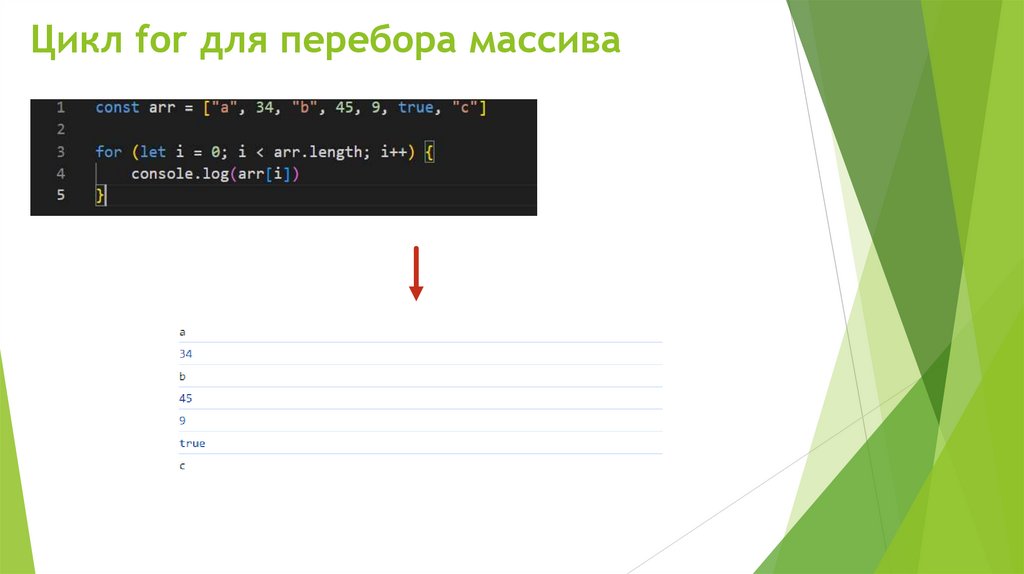 Цикл for для перебора массива

1 const arr = ["a", 34, "b", 45, 9, true, "c"]
2
3 for (let i = 0; i < arr.length; i++) {
4     console.log(arr[i])
5 }

a
34
b
45
9
true
c